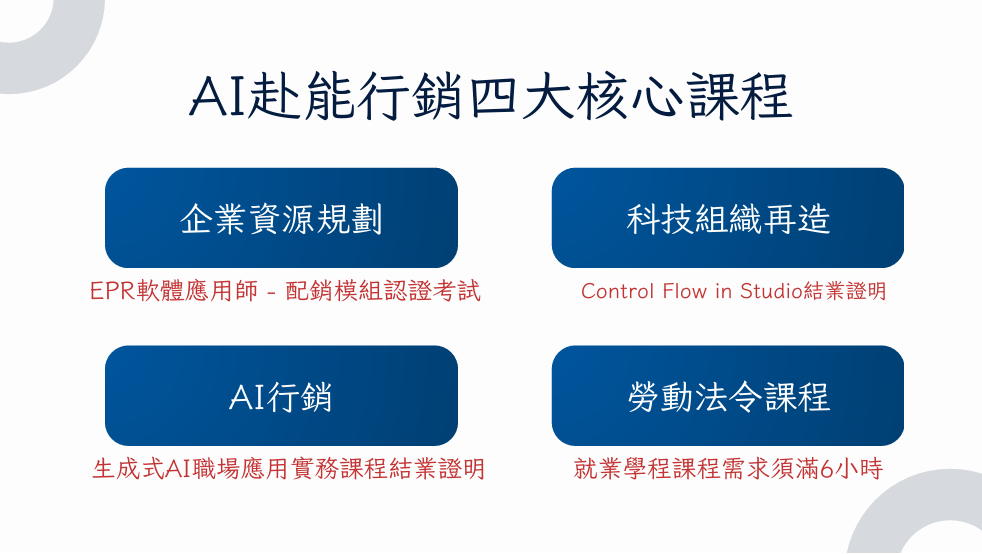 AI赴能行銷四大核心課程

企業資源規劃

EPR軟體應用師 - 配銷模組認證考試

科技組織再造

Control Flow in Studio結業證明

AI行銷

生成式AI職場應用實務課程結業證明

勞動法令課程

就業學程課程需求須滿6小時